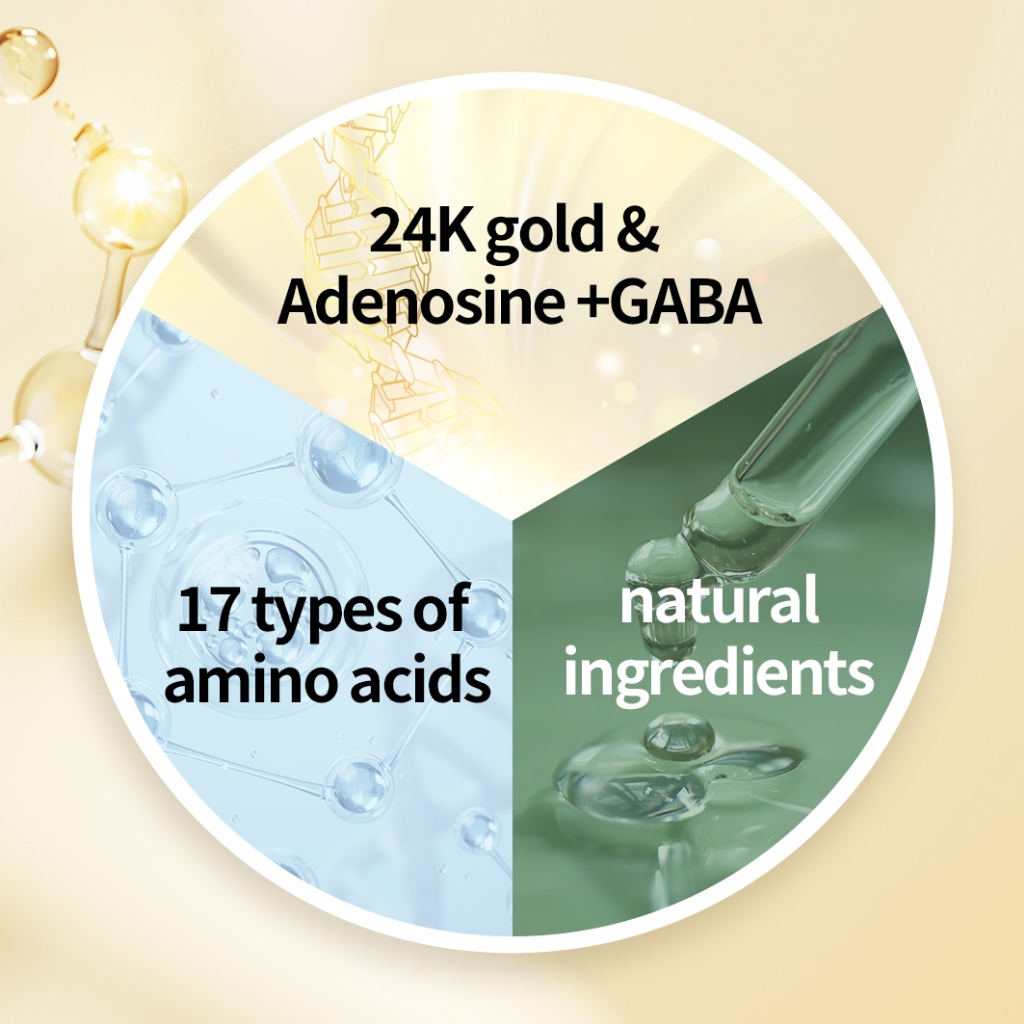 24K gold &
Adenosine +GABA

17 types of
amino acids

natural
ingredients